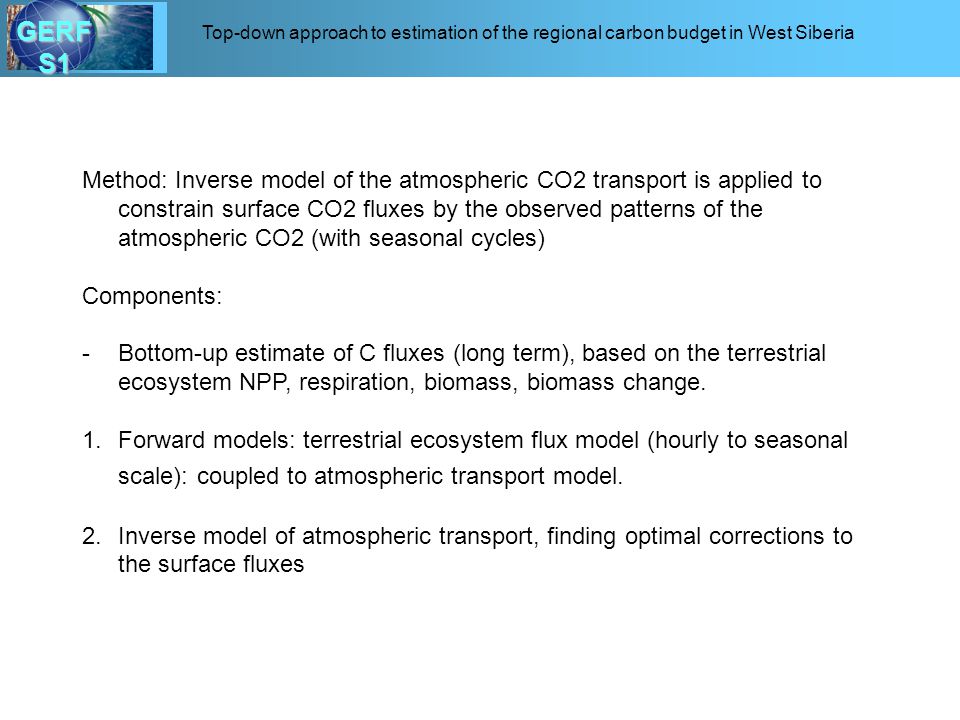 GERF S1

Top-down approach to estimation of the regional carbon budget in West Siberia

Method: Inverse model of the atmospheric CO2 transport is applied to constrain surface CO2 fluxes by the observed patterns of the atmospheric CO2 (with seasonal cycles)

Components:

- Bottom-up estimate of C fluxes (long term), based on the terrestrial ecosystem NPP, respiration, biomass, biomass change.

1. Forward models: terrestrial ecosystem flux model (hourly to seasonal scale): coupled to atmospheric transport model.

2. Inverse model of atmospheric transport, finding optimal corrections to the surface fluxes